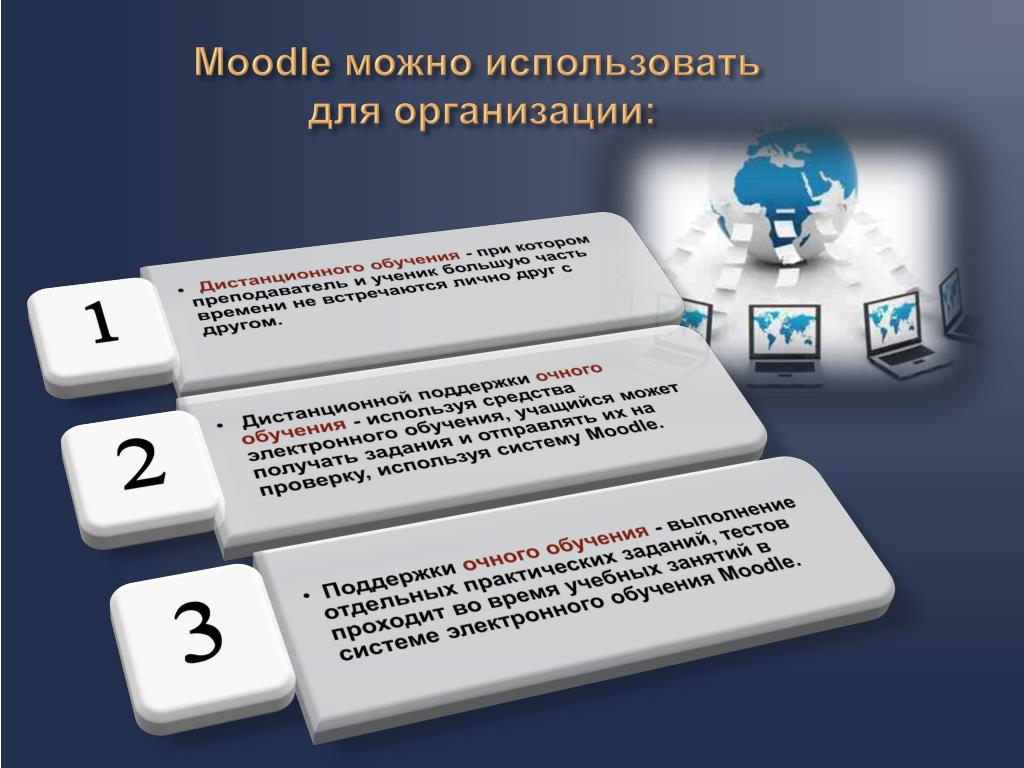 Moodle можно использовать для организации:

1

• Дистанционного обучения - при котором преподаватель и ученик большую часть времени не встречаются лично друг с другом.

2

• Дистанционной поддержки очного обучения - используя средства электронного обучения, учащийся может получать задания и отправлять их на проверку, используя систему Moodle.

3

• Поддержки очного обучения - выполнение отдельных практических заданий, тестов проходит во время учебных занятий в системе электронного обучения Moodle.